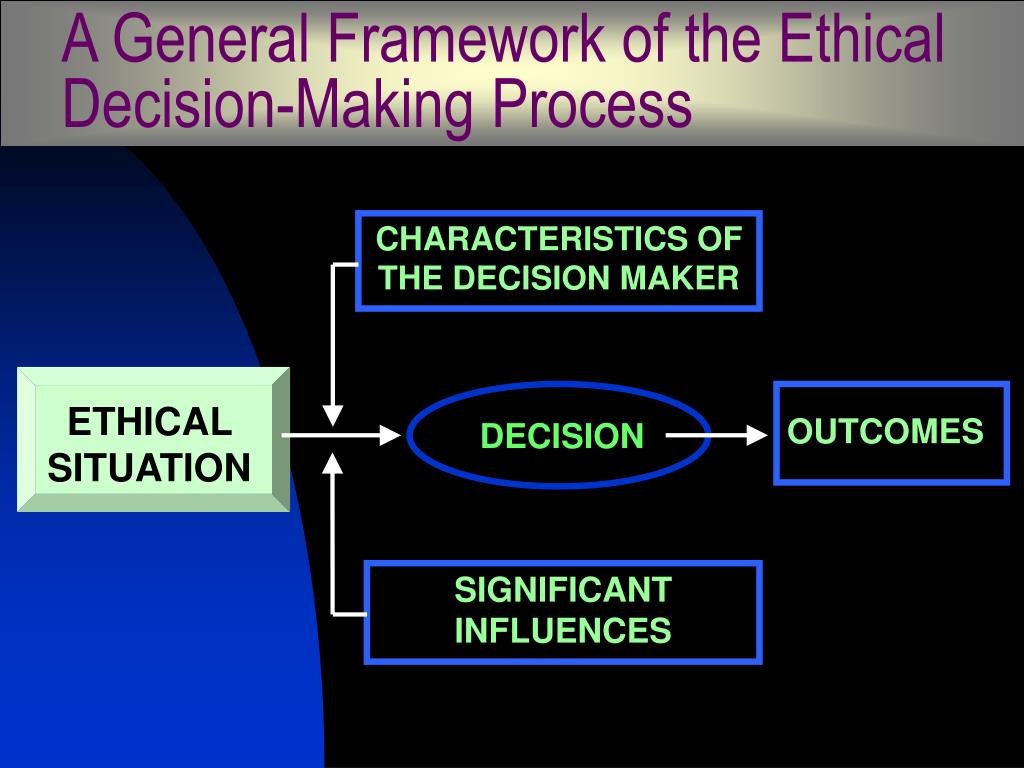 A General Framework of the Ethical Decision-Making Process

CHARACTERISTICS OF THE DECISION MAKER

ETHICAL SITUATION

DECISION

OUTCOMES

SIGNIFICANT INFLUENCES